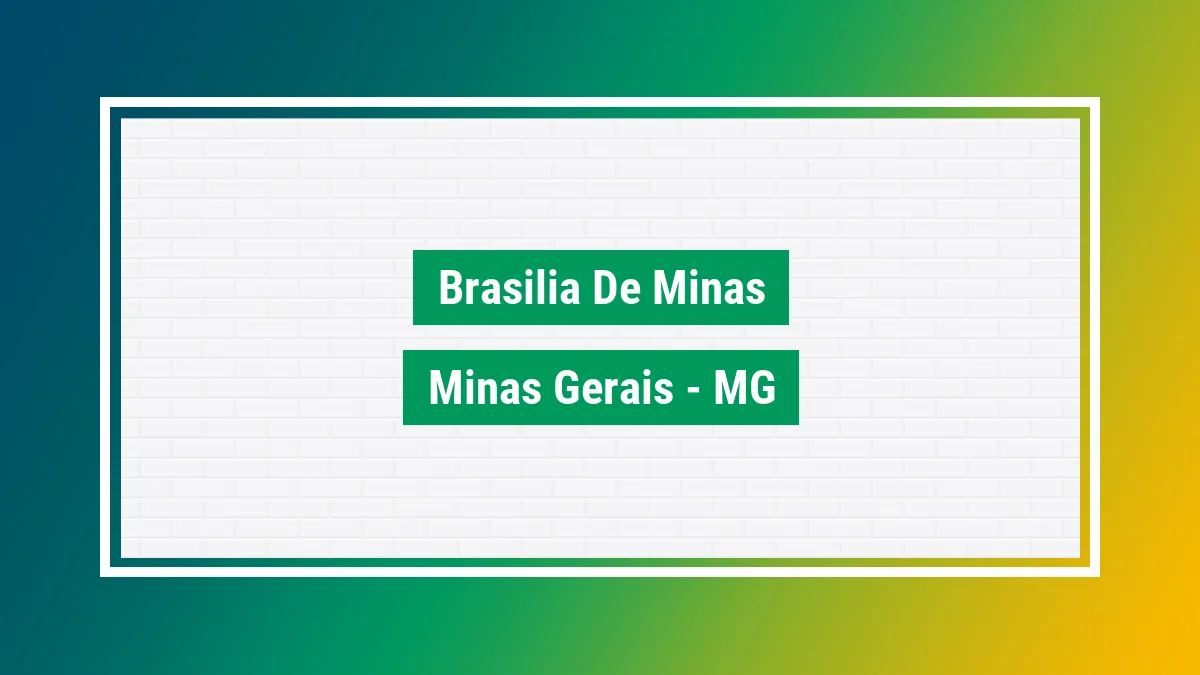 Brasilia De Minas

Minas Gerais - MG